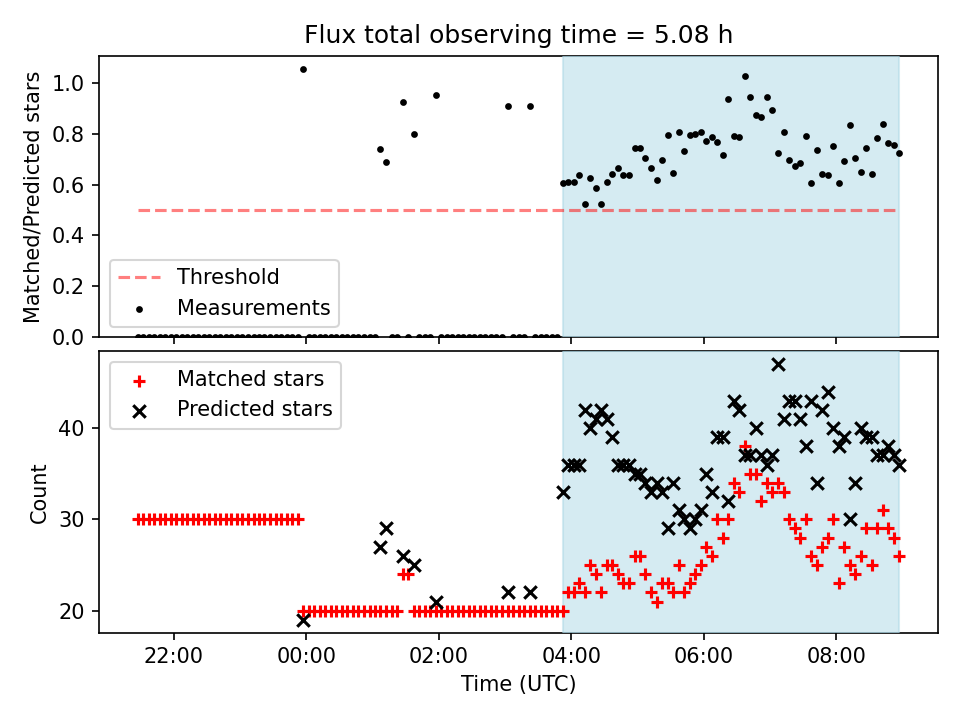 Flux total observing time = 5.08 h

Matched/Predicted stars

1.0
0.8
0.6
0.4
0.2
0.0

Threshold
Measurements

Matched stars
Predicted stars

Count

40
30
20

22:00
00:00
02:00
04:00
06:00
08:00

Time (UTC)